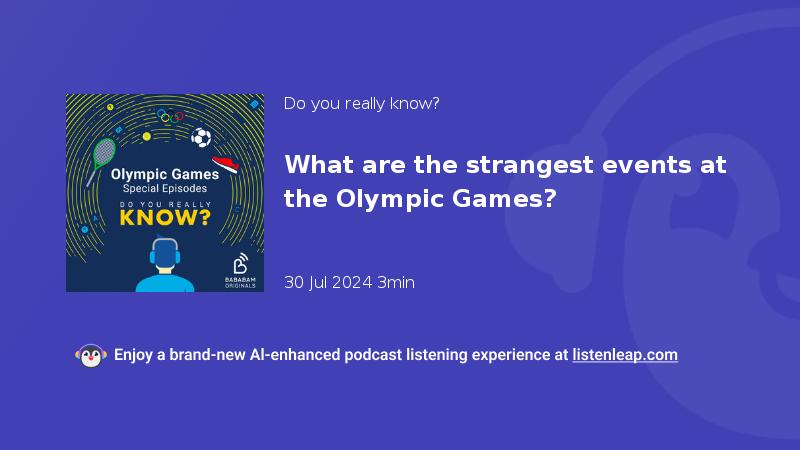 Olympic Games
Special Episodes
DO YOU REALLY
KNOW?
BABABAM
ORIGINALS

Do you really know?

What are the strangest events at the Olympic Games?

30 Jul 2024 3min

Enjoy a brand-new AI-enhanced podcast listening experience at listenleap.com